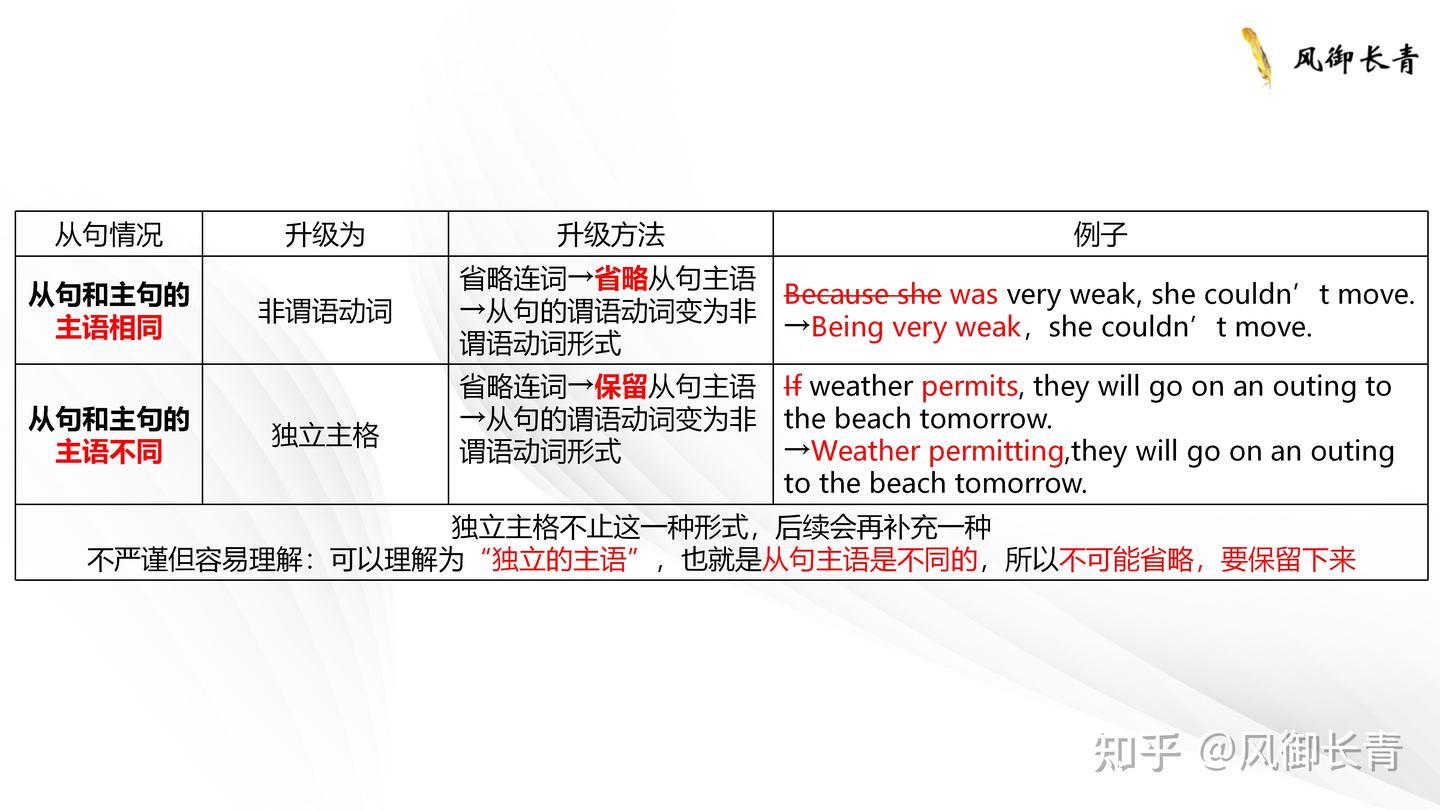 风御长青

| 从句情况 | 升级为 | 升级方法 | 例子 |
|---|---|---|---|
| 从句和主句的主语相同 | 非谓语动词 | 省略连词→省略从句主语→从句的谓语动词变为非谓语动词形式 | Because she was very weak, she couldn’t move. →Being very weak，she couldn’t move. |
| 从句和主句的主语不同 | 独立主格 | 省略连词→保留从句主语→从句的谓语动词变为非谓语动词形式 | If weather permits, they will go on an outing to the beach tomorrow. →Weather permitting,they will go on an outing to the beach tomorrow. |

独立主格不止这一种形式，后续会再补充一种
不严谨但容易理解：可以理解为“独立的主语”，也就是从句主语是不同的，所以不可能省略，要保留下来

知乎 @风御长青